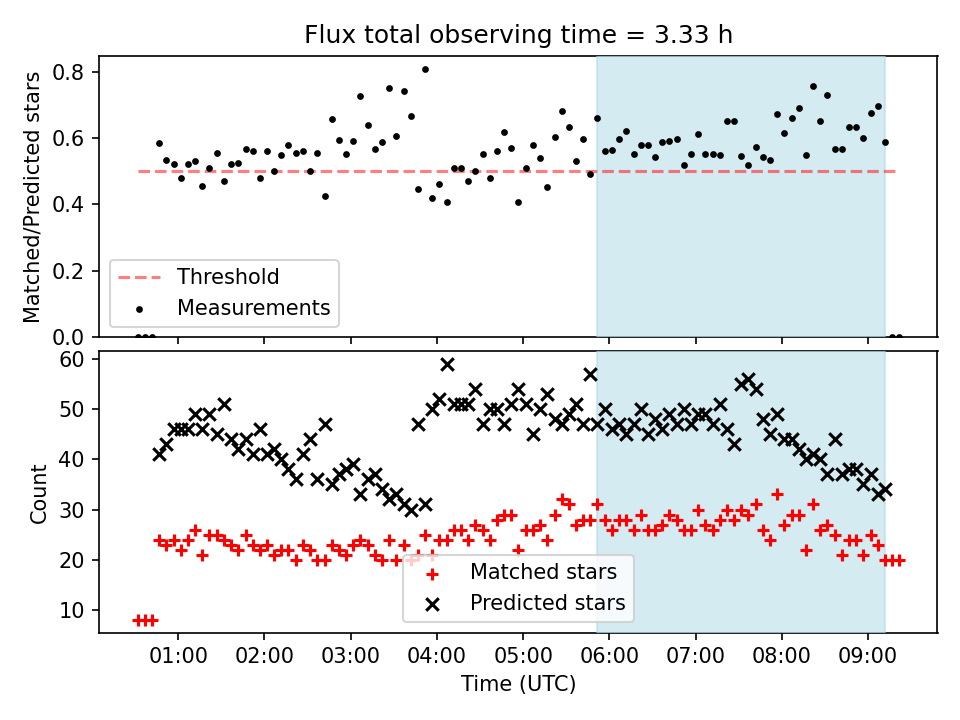 Flux total observing time = 3.33 h

Matched/Predicted stars

0.8
0.6
0.4
0.2
0.0

Threshold
Measurements

Count

60
50
40
30
20
10

Matched stars
Predicted stars

01:00 02:00 03:00 04:00 05:00 06:00 07:00 08:00 09:00

Time (UTC)